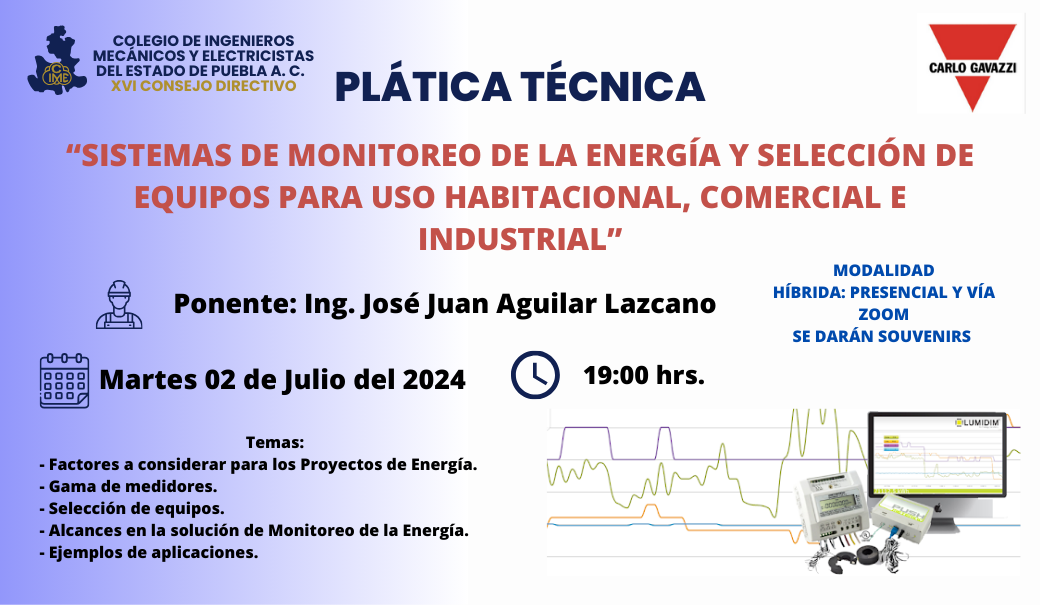 CIME

COLEGIO DE INGENIEROS MECÁNICOS Y ELECTRICISTAS DEL ESTADO DE PUEBLA A. C.
XVI CONSEJO DIRECTIVO

PLÁTICA TÉCNICA

CARLO GAVAZZI

“SISTEMAS DE MONITOREO DE LA ENERGÍA Y SELECCIÓN DE EQUIPOS PARA USO HABITACIONAL, COMERCIAL E INDUSTRIAL”

Ponente: Ing. José Juan Aguilar Lazcano

MODALIDAD
HÍBRIDA: PRESENCIAL Y VÍA ZOOM
SE DARÁN SOUVENIRS

Martes 02 de Julio del 2024

19:00 hrs.

Temas:
- Factores a considerar para los Proyectos de Energía.
- Gama de medidores.
- Selección de equipos.
- Alcances en la solución de Monitoreo de la Energía.
- Ejemplos de aplicaciones.

LUMIDIM